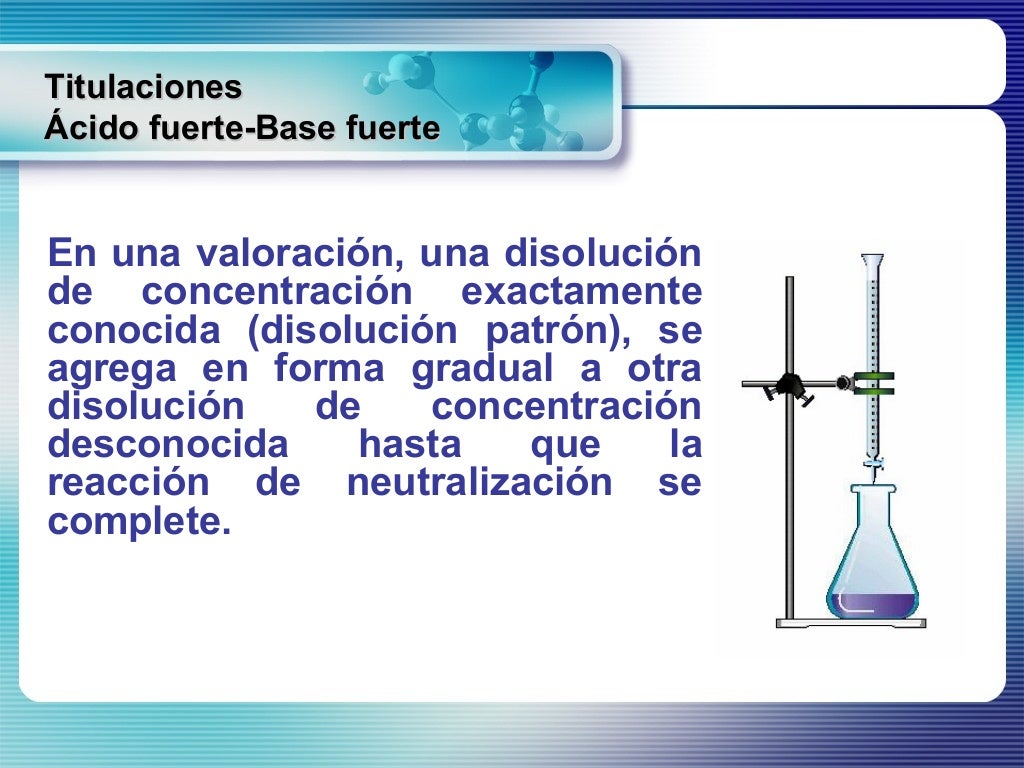 Titulaciones
Ácido fuerte-Base fuerte

En una valoración, una disolución de concentración exactamente conocida (disolución patrón), se agrega en forma gradual a otra disolución de concentración desconocida hasta que la reacción de neutralización se complete.